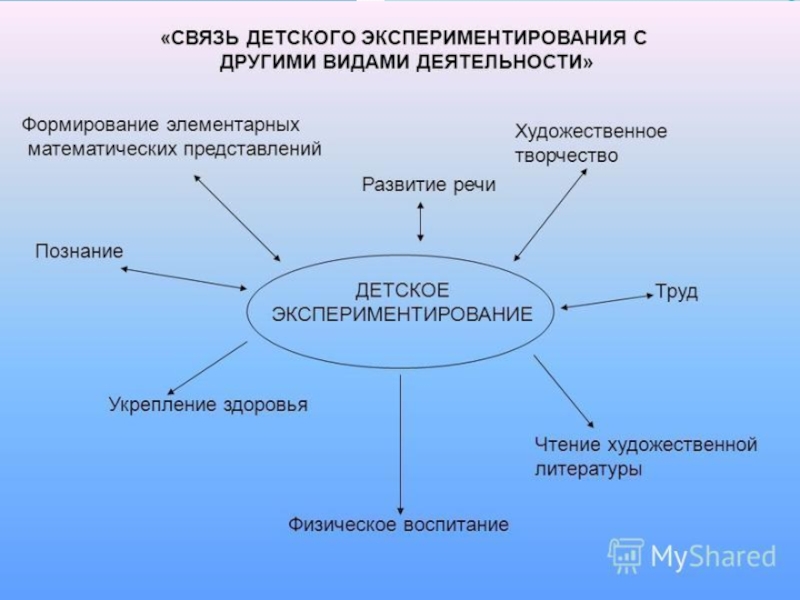 «СВЯЗЬ ДЕТСКОГО ЭКСПЕРИМЕНТИРОВАНИЯ С ДРУГИМИ ВИДАМИ ДЕЯТЕЛЬНОСТИ»

Формирование элементарных математических представлений

Художественное творчество

Развитие речи

Познание

ДЕТСКОЕ ЭКСПЕРИМЕНТИРОВАНИЕ

Труд

Укрепление здоровья

Чтение художественной литературы

Физическое воспитание

MyShared